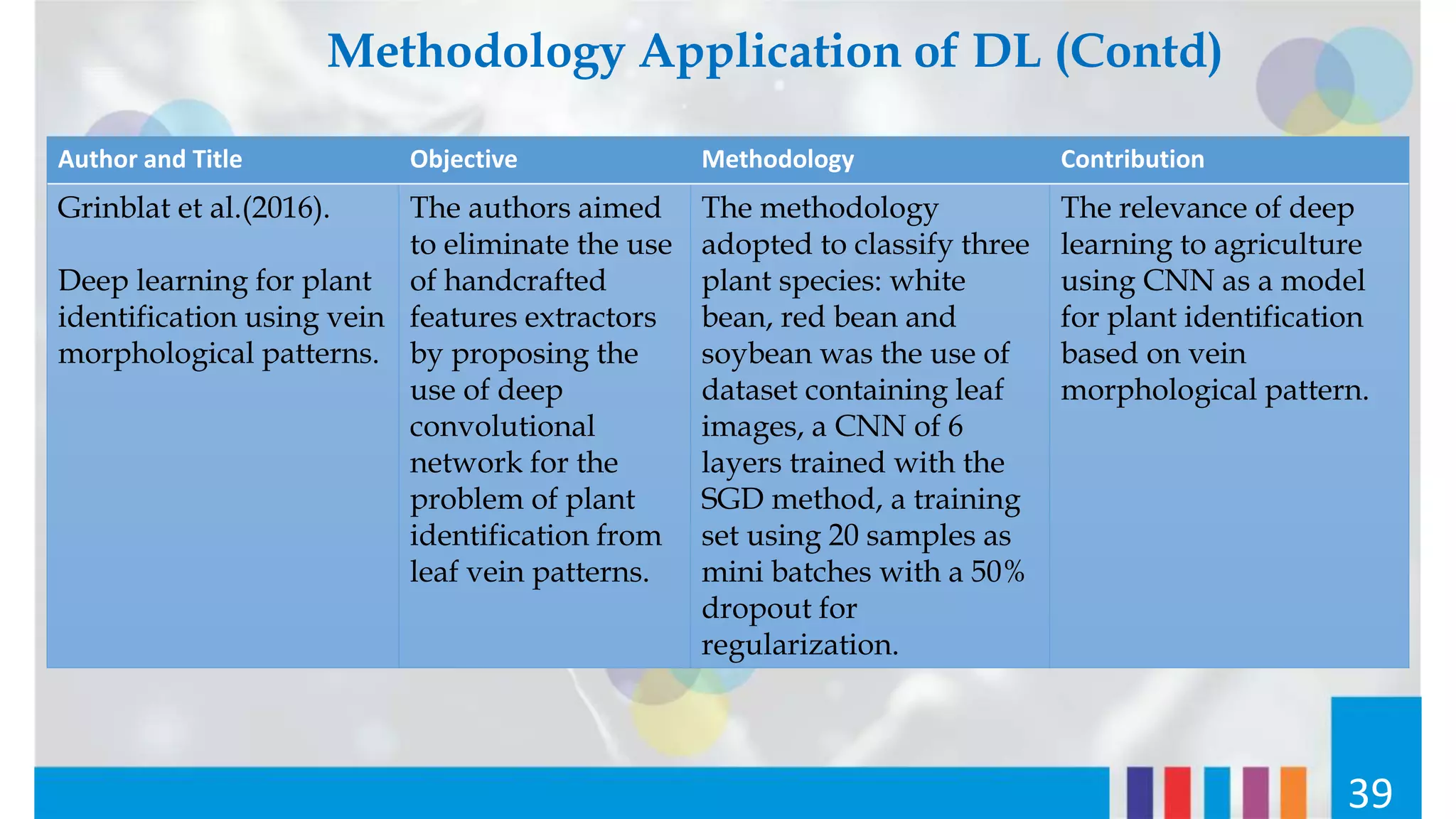 Methodology Application of DL (Contd)

| Author and Title | Objective | Methodology | Contribution |
|---|---|---|---|
| Grinblat et al.(2016). Deep learning for plant identification using vein morphological patterns. | The authors aimed to eliminate the use of handcrafted features extractors by proposing the use of deep convolutional network for the problem of plant identification from leaf vein patterns. | The methodology adopted to classify three plant species: white bean, red bean and soybean was the use of dataset containing leaf images, a CNN of 6 layers trained with the SGD method, a training set using 20 samples as mini batches with a 50% dropout for regularization. | The relevance of deep learning to agriculture using CNN as a model for plant identification based on vein morphological pattern. |

39